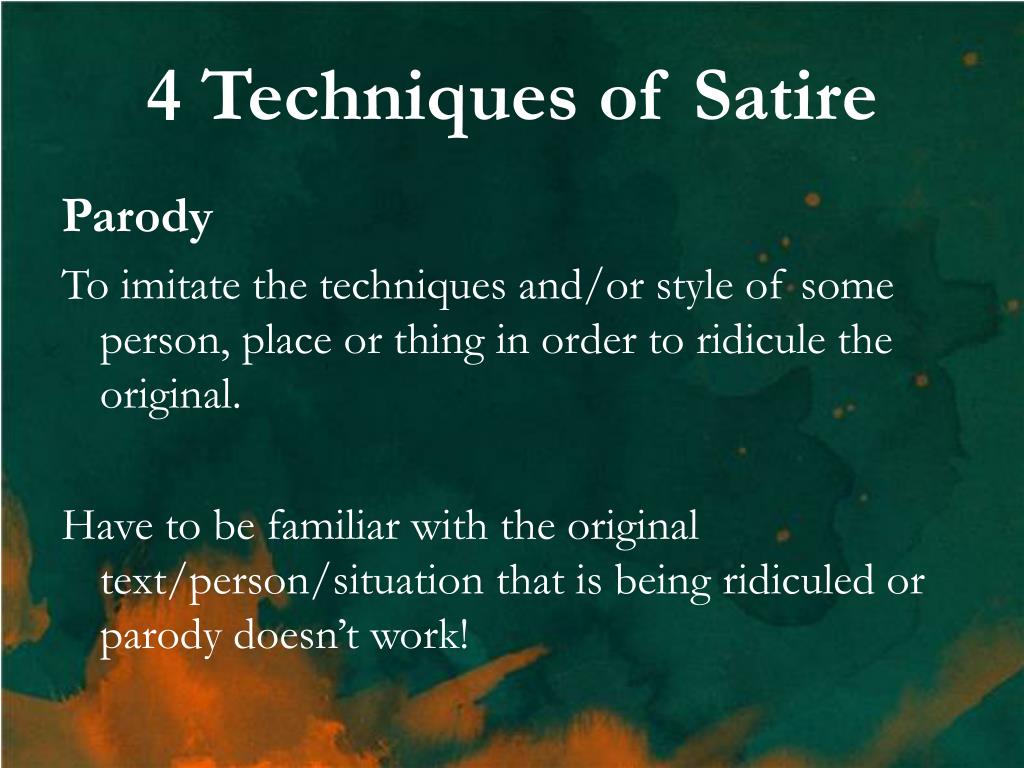 4 Techniques of Satire

Parody

To imitate the techniques and/or style of some person, place or thing in order to ridicule the original.

Have to be familiar with the original text/person/situation that is being ridiculed or parody doesn’t work!